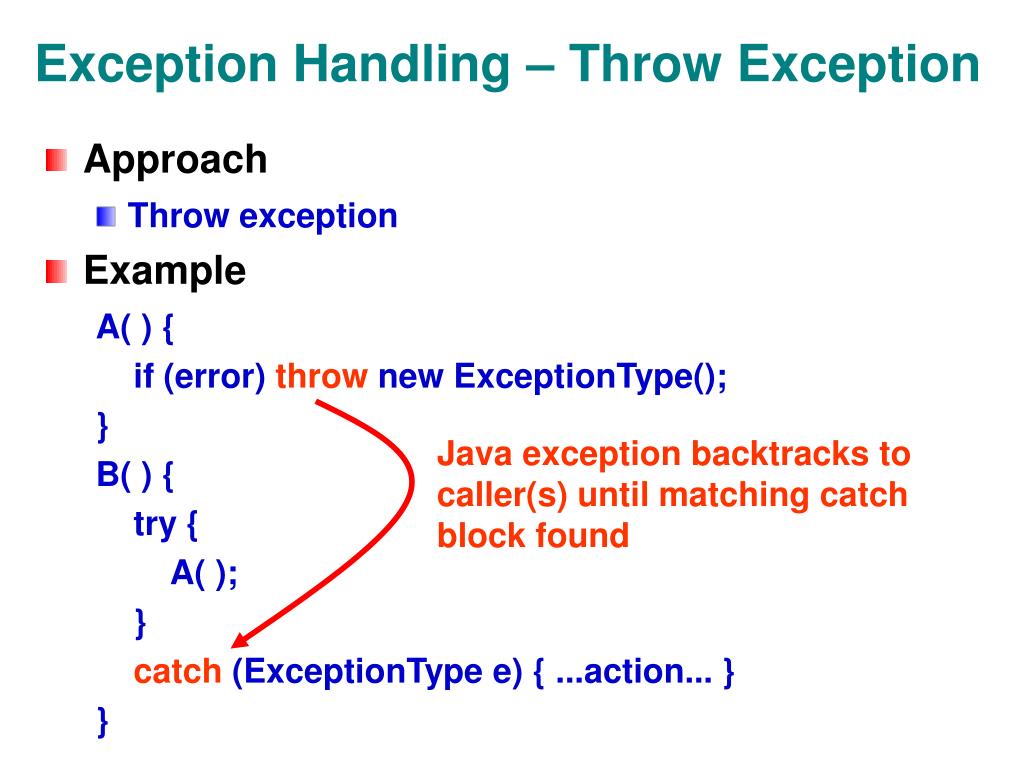 Exception Handling – Throw Exception

Approach

Throw exception

Example

A( ) {
if (error) throw new ExceptionType();
}
B( ) {
try {
A( );
}
catch (ExceptionType e) { ...action... }
}

Java exception backtracks to caller(s) until matching catch block found